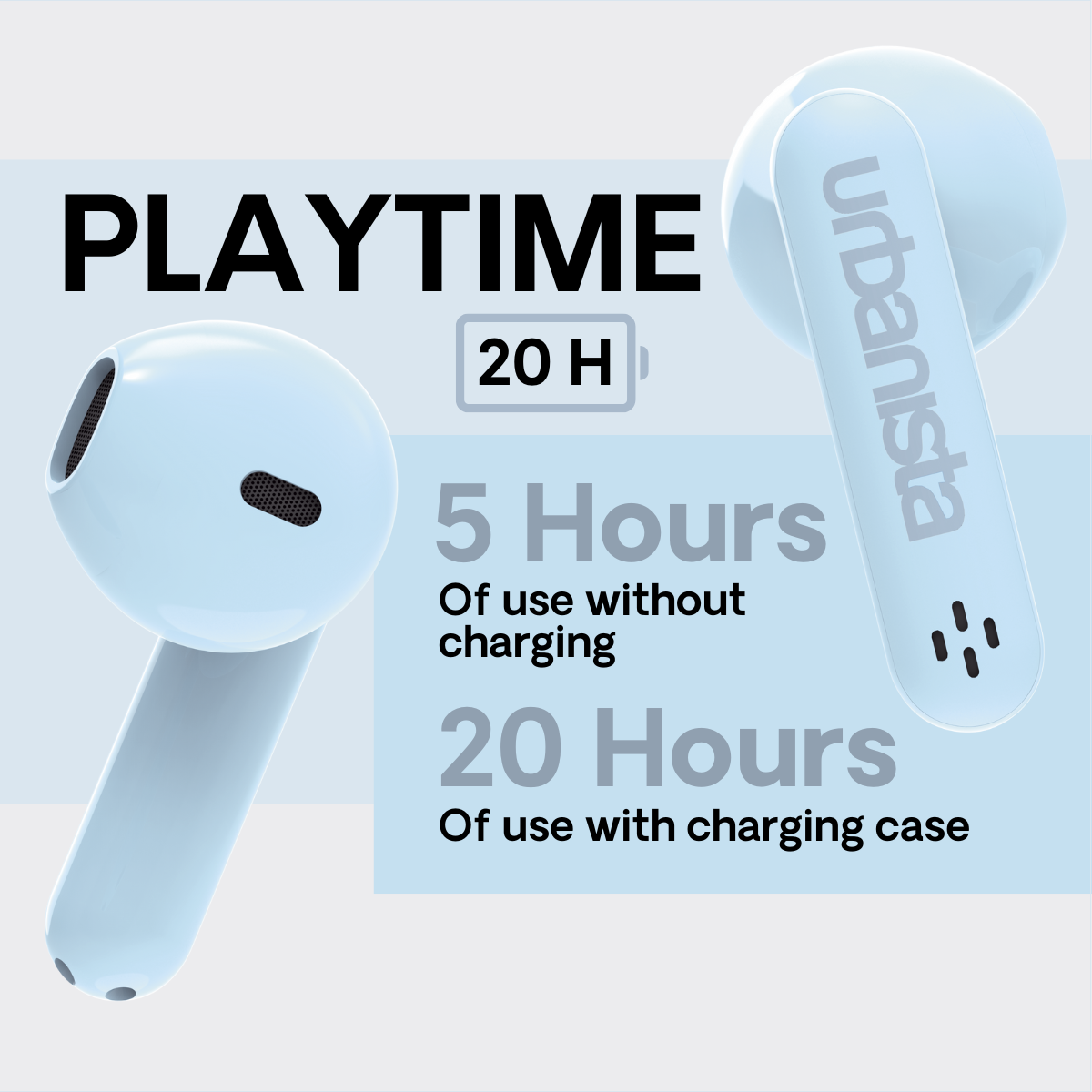 PLAYTIME

20 H

urbanista

5 Hours
Of use without charging

20 Hours
Of use with charging case